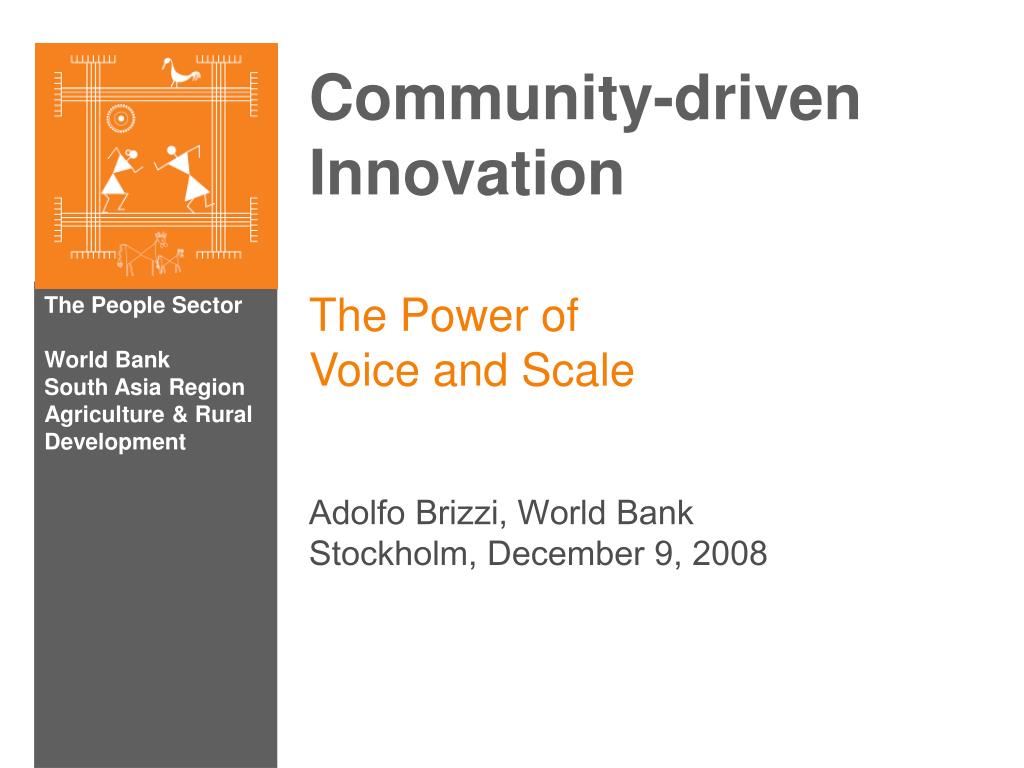 The People Sector

World Bank
South Asia Region
Agriculture & Rural
Development

Community-driven Innovation

The Power of
Voice and Scale

Adolfo Brizzi, World Bank
Stockholm, December 9, 2008